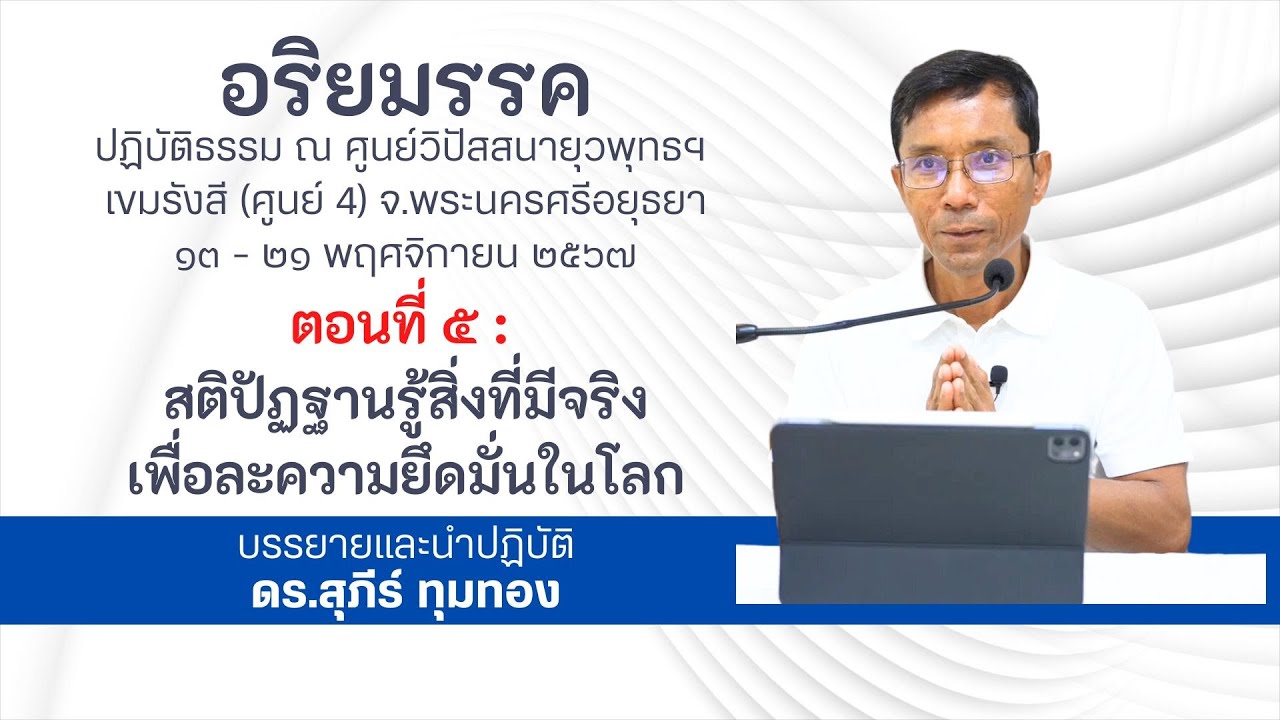 อริยมรรค

ปฏิบัติธรรม ณ ศูนย์วิปัสสนายุวพุทธฯ เขมรังสี (ศูนย์ 4) จ.พระนครศรีอยุธยา
๑๓ - ๒๑ พฤศจิกายน ๒๕๖๗

ตอนที่ ๕ :
สติปัฏฐานรู้สิ่งที่มีจริง เพื่อละความยึดมั่นในโลก

บรรยายและนำปฏิบัติ
ดร.สุภีร์ ทุมทอง